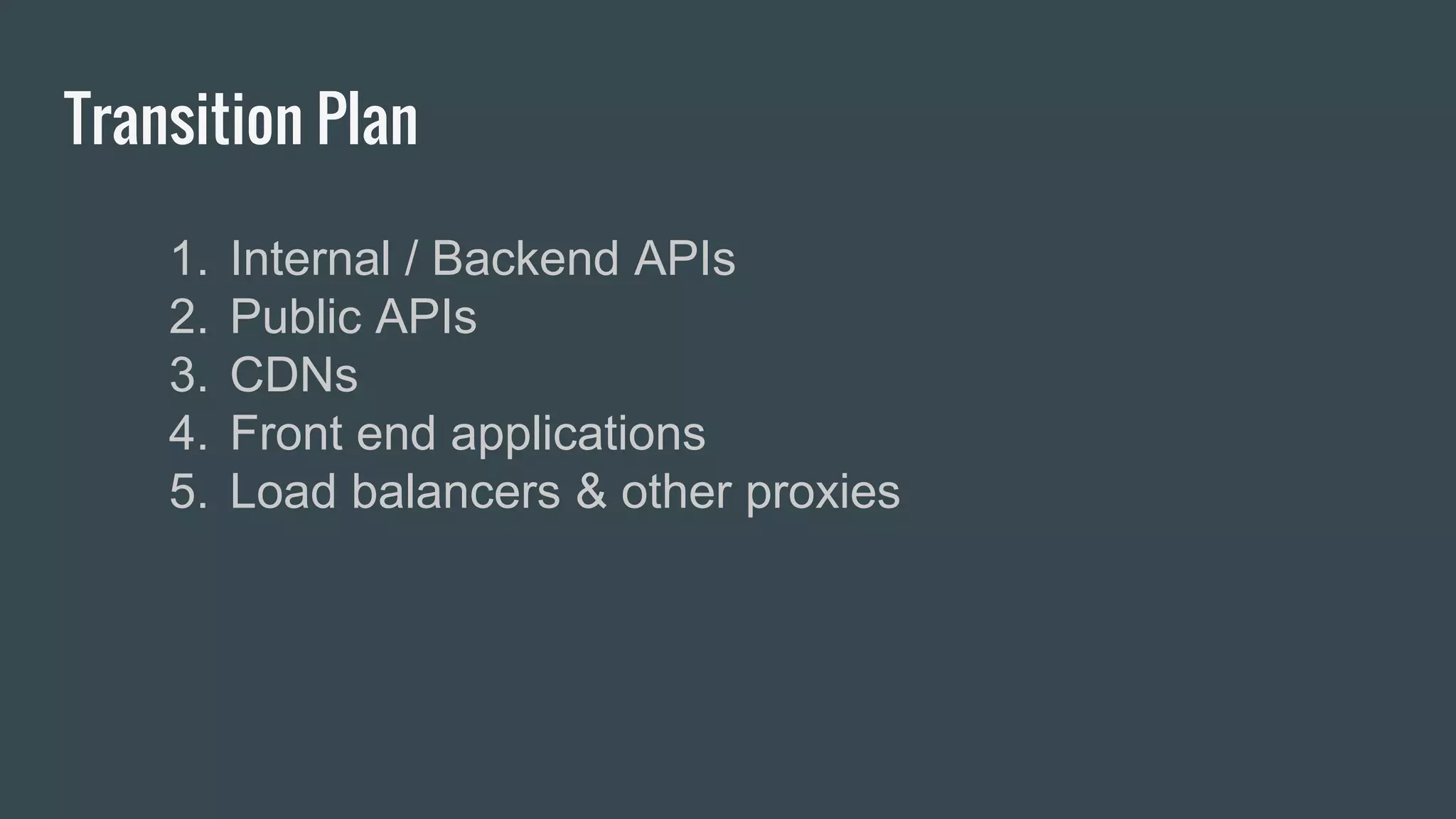 Transition Plan

1. Internal / Backend APIs
2. Public APIs
3. CDNs
4. Front end applications
5. Load balancers & other proxies